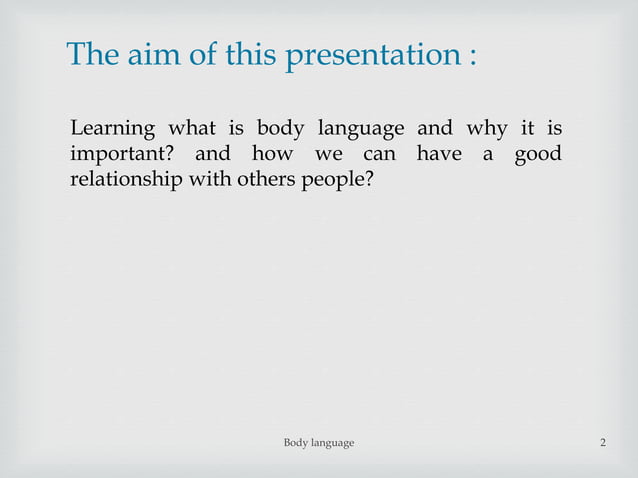 The aim of this presentation :

Learning what is body language and why it is important? and how we can have a good relationship with others people?

Body language

2